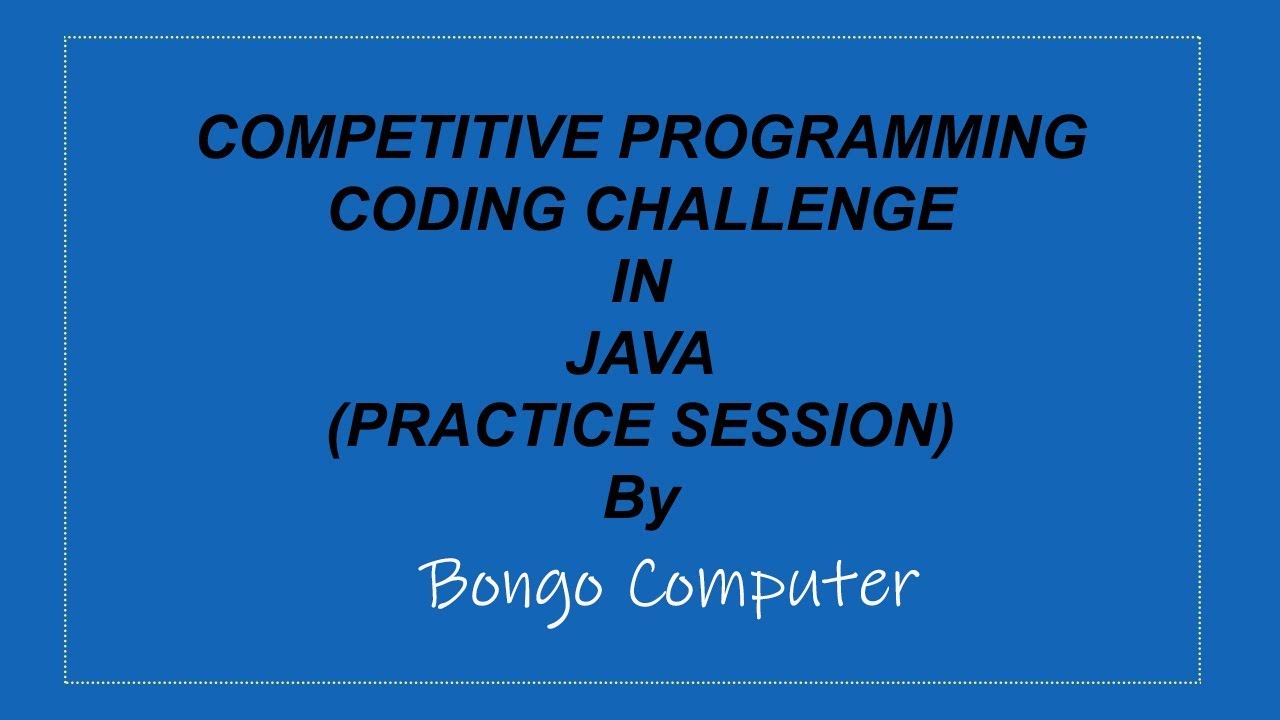 COMPETITIVE PROGRAMMING
CODING CHALLENGE
IN
JAVA
(PRACTICE SESSION)
By
Bongo Computer